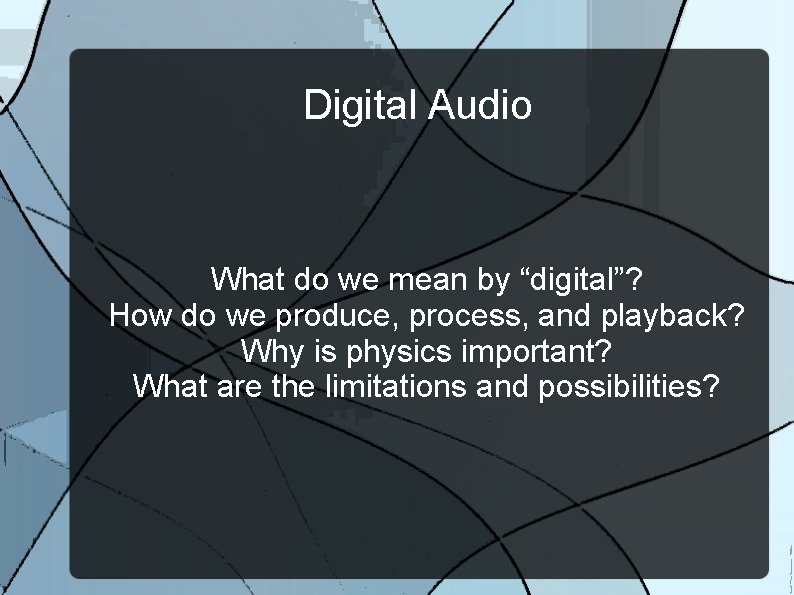 Digital Audio

What do we mean by “digital”?
How do we produce, process, and playback?
Why is physics important?
What are the limitations and possibilities?